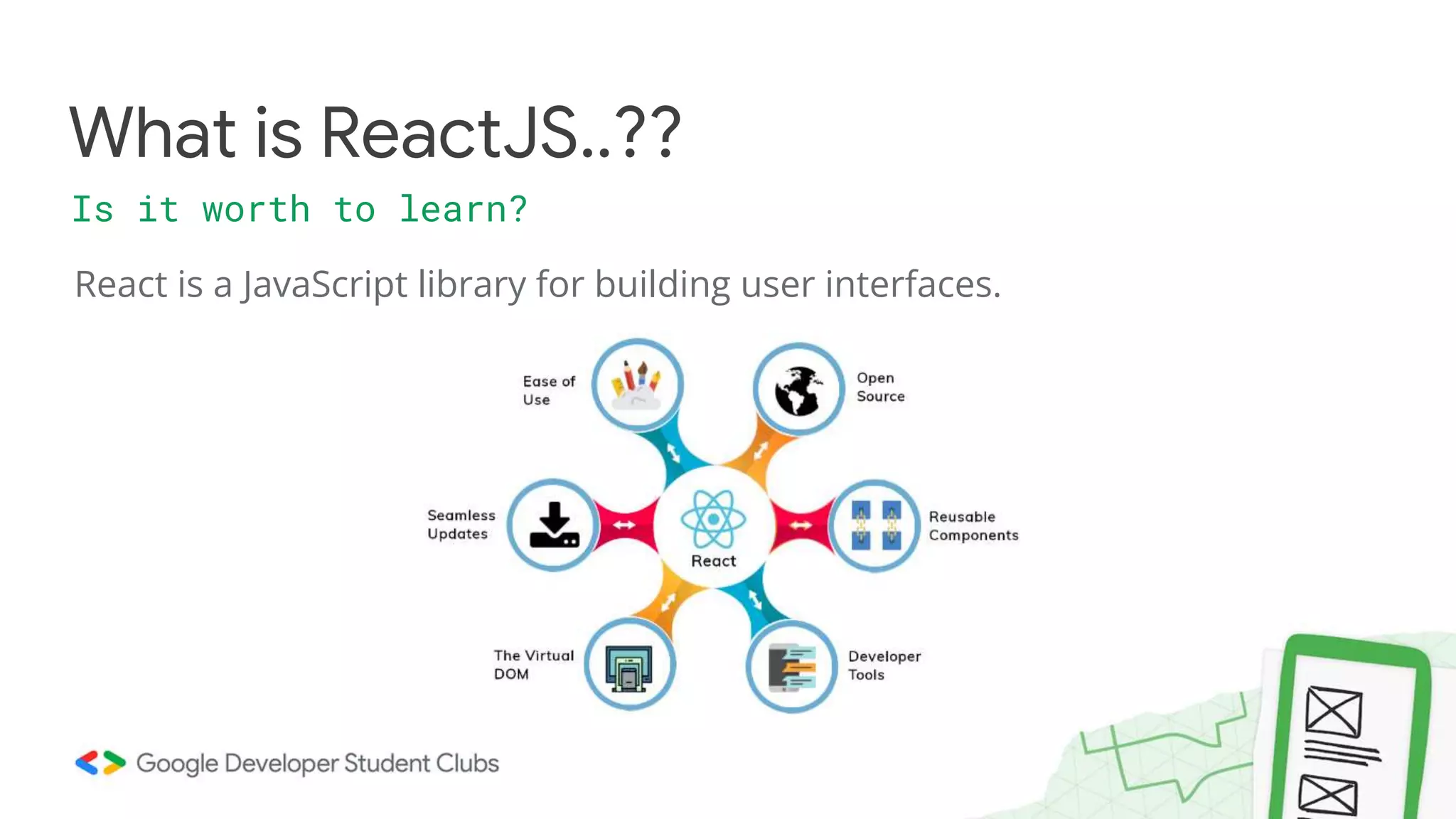 What is ReactJS..??

Is it worth to learn?

React is a JavaScript library for building user interfaces.

Ease of Use

Open Source

Seamless Updates

React

Reusable Components

The Virtual DOM

Developer Tools

Google Developer Student Clubs